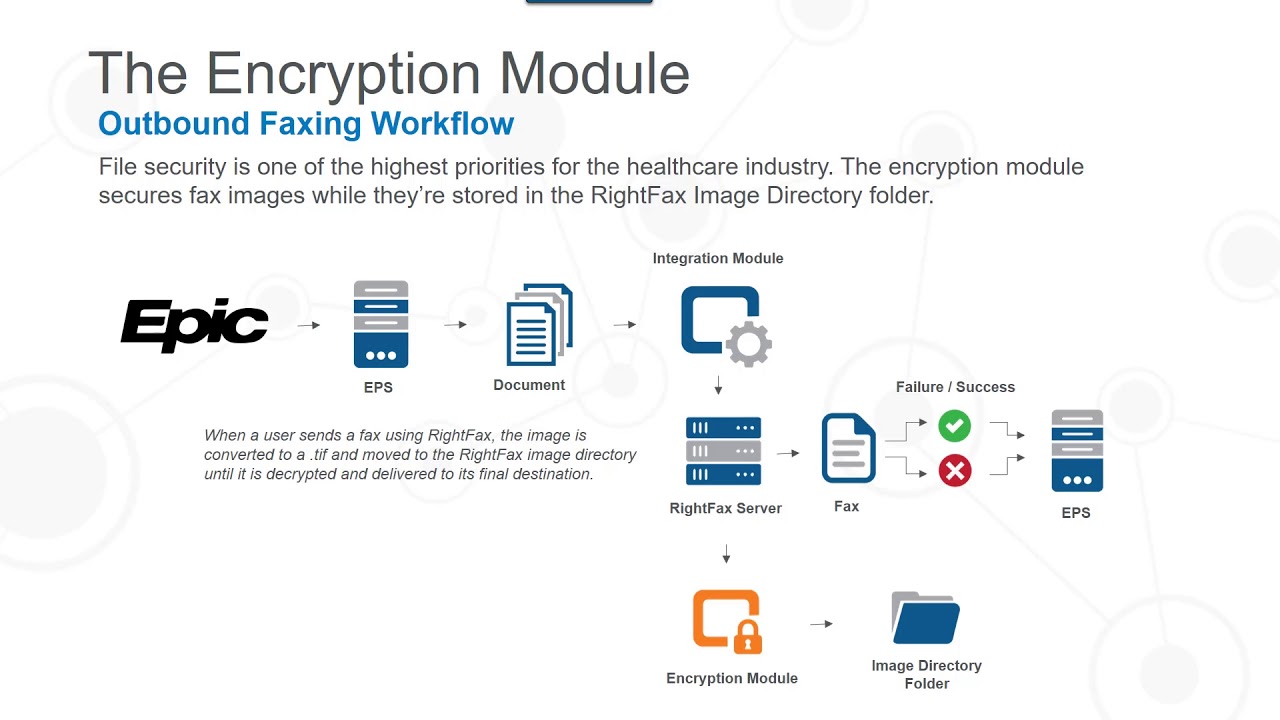 The Encryption Module
Outbound Faxing Workflow

File security is one of the highest priorities for the healthcare industry. The encryption module secures fax images while they're stored in the RightFax Image Directory folder.

Epic

EPS

Document

Integration Module

When a user sends a fax using RightFax, the image is converted to a .tif and moved to the RightFax image directory until it is decrypted and delivered to its final destination.

RightFax Server

Fax

Failure / Success

EPS

Encryption Module

Image Directory Folder